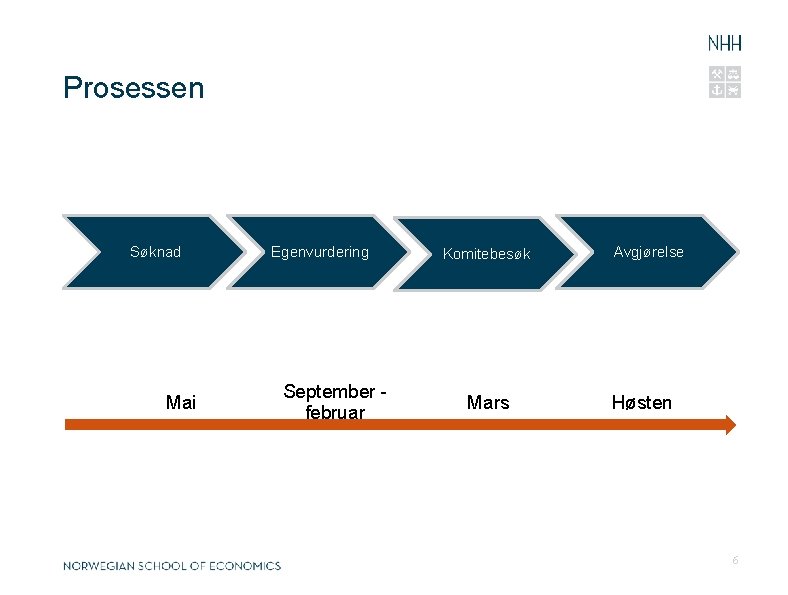 NHH

Prosessen

Søknad

Egenvurdering

Komitebesøk

Avgjørelse

Mai

September - februar

Mars

Høsten

NORWEGIAN SCHOOL OF ECONOMICS

6